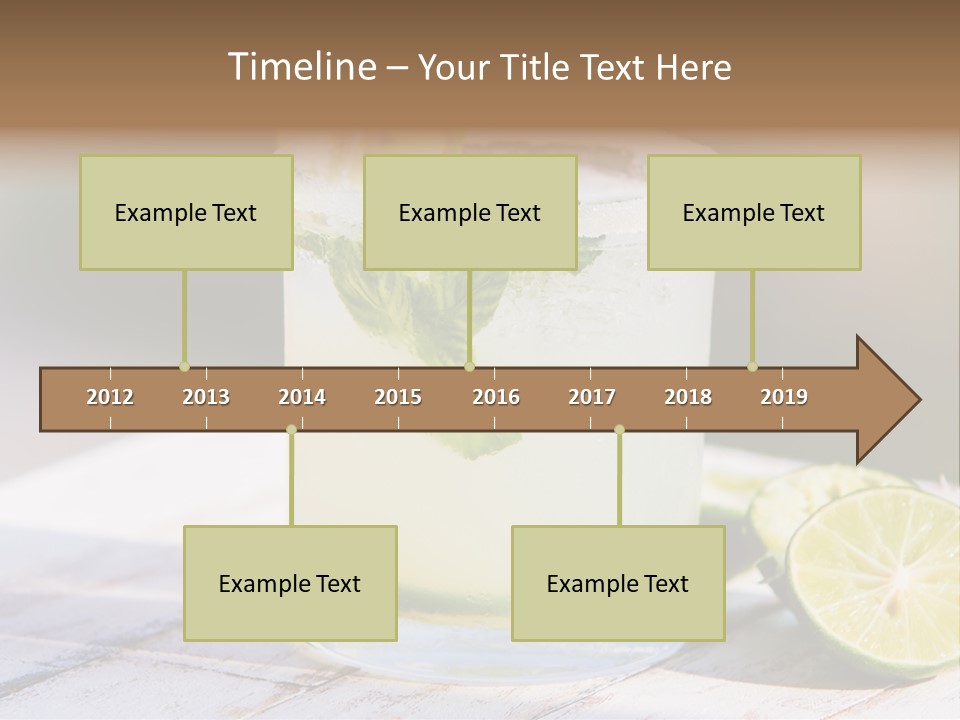 Timeline – Your Title Text Here

Example Text

Example Text

Example Text

2012 2013 2014 2015 2016 2017 2018 2019

Example Text

Example Text